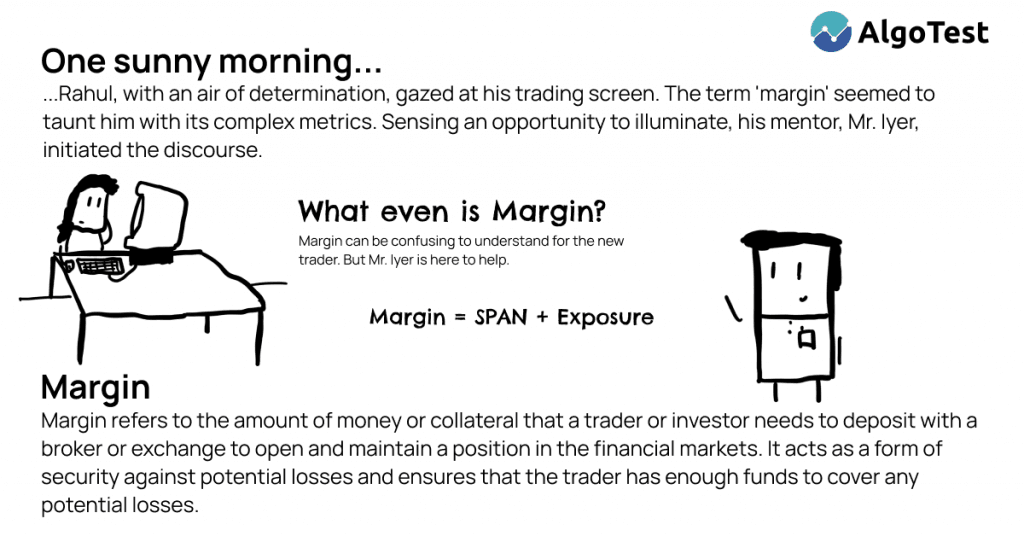 AlgoTest

One sunny morning...

...Rahul, with an air of determination, gazed at his trading screen. The term 'margin' seemed to taunt him with its complex metrics. Sensing an opportunity to illuminate, his mentor, Mr. Iyer, initiated the discourse.

What even is Margin?

Margin can be confusing to understand for the new trader. But Mr. Iyer is here to help.

Margin = SPAN + Exposure

Margin

Margin refers to the amount of money or collateral that a trader or investor needs to deposit with a broker or exchange to open and maintain a position in the financial markets. It acts as a form of security against potential losses and ensures that the trader has enough funds to cover any potential losses.